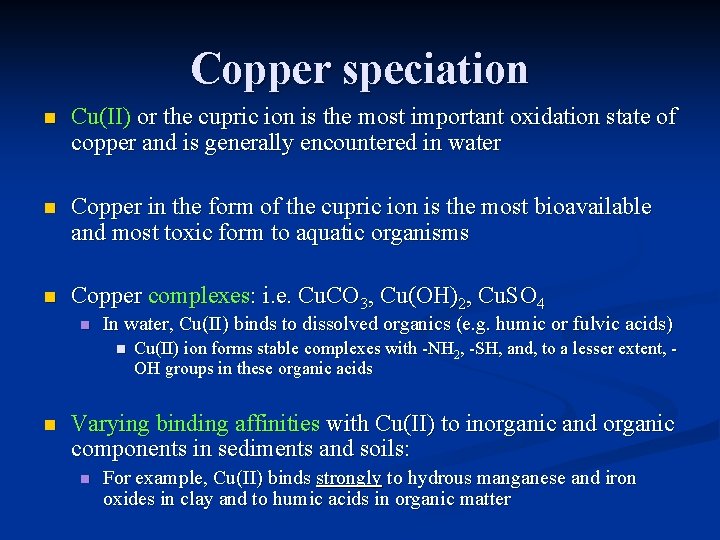 Copper speciation

Cu(II) or the cupric ion is the most important oxidation state of copper and is generally encountered in water

Copper in the form of the cupric ion is the most bioavailable and most toxic form to aquatic organisms

Copper complexes: i.e. $CuCO_3$, $Cu(OH)_2$, $CuSO_4$

In water, Cu(II) binds to dissolved organics (e.g. humic or fulvic acids)

Cu(II) ion forms stable complexes with $-NH_2$, -SH, and, to a lesser extent, -OH groups in these organic acids

Varying binding affinities with Cu(II) to inorganic and organic components in sediments and soils:

For example, Cu(II) binds strongly to hydrous manganese and iron oxides in clay and to humic acids in organic matter